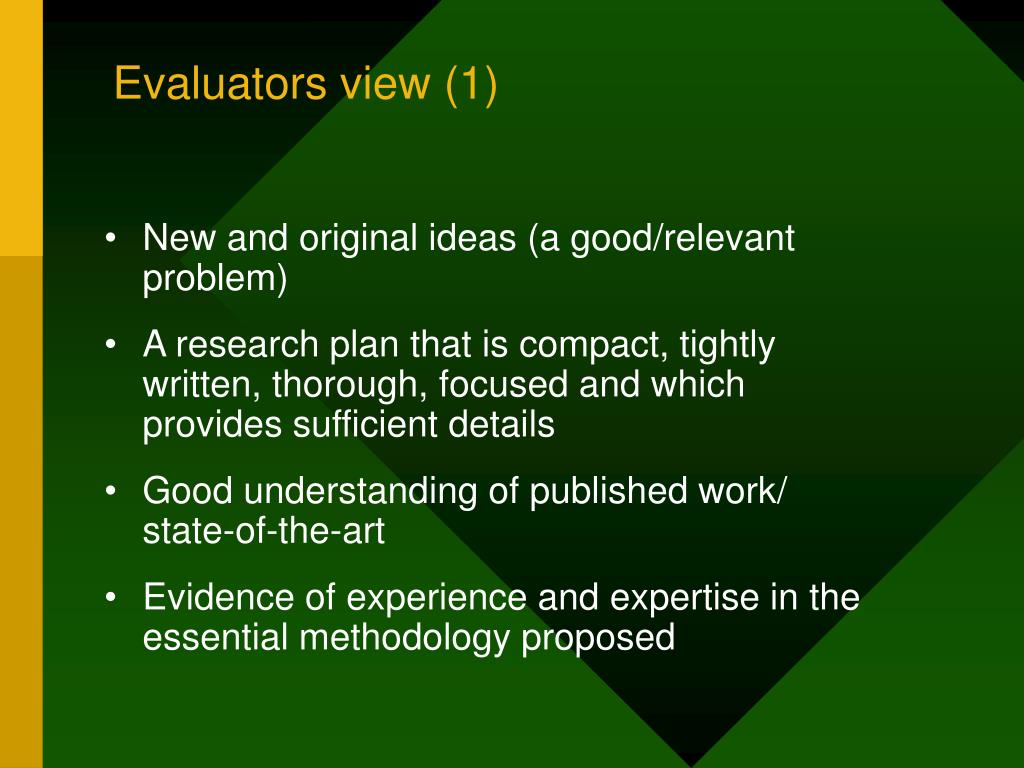 Evaluators view (1)

• New and original ideas (a good/relevant problem)

• A research plan that is compact, tightly written, thorough, focused and which provides sufficient details

• Good understanding of published work/ state-of-the-art

• Evidence of experience and expertise in the essential methodology proposed